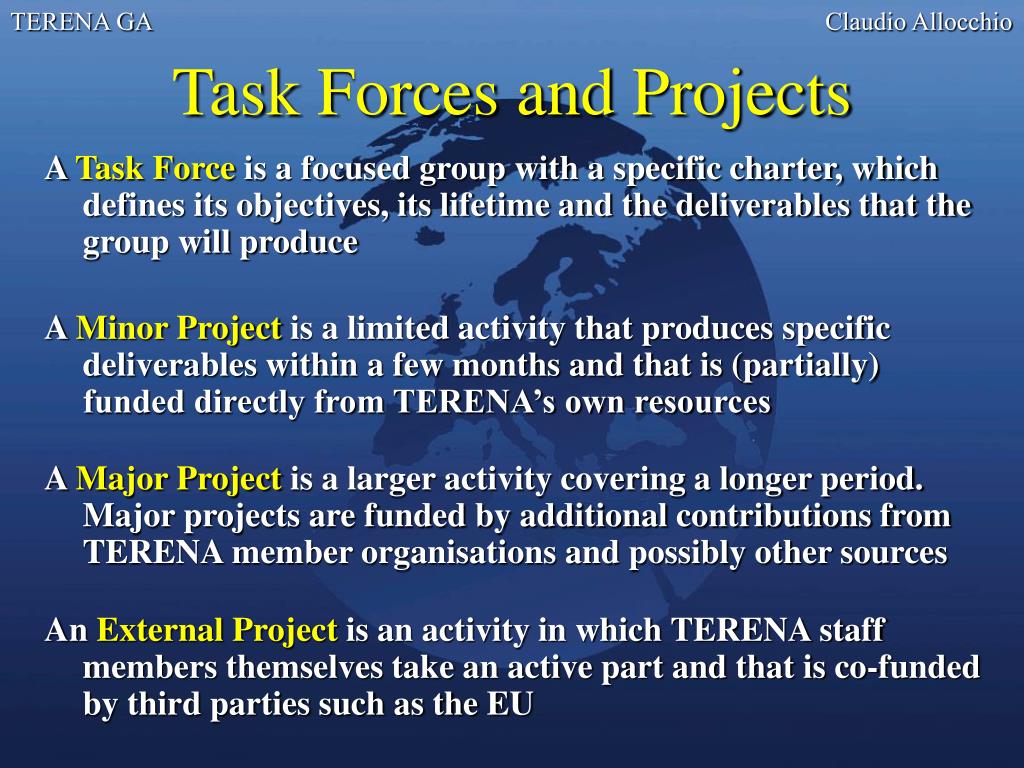 TERENA GA

Claudio Allocchio

Task Forces and Projects

A Task Force is a focused group with a specific charter, which defines its objectives, its lifetime and the deliverables that the group will produce

A Minor Project is a limited activity that produces specific deliverables within a few months and that is (partially) funded directly from TERENA's own resources

A Major Project is a larger activity covering a longer period. Major projects are funded by additional contributions from TERENA member organisations and possibly other sources

An External Project is an activity in which TERENA staff members themselves take an active part and that is co-funded by third parties such as the EU